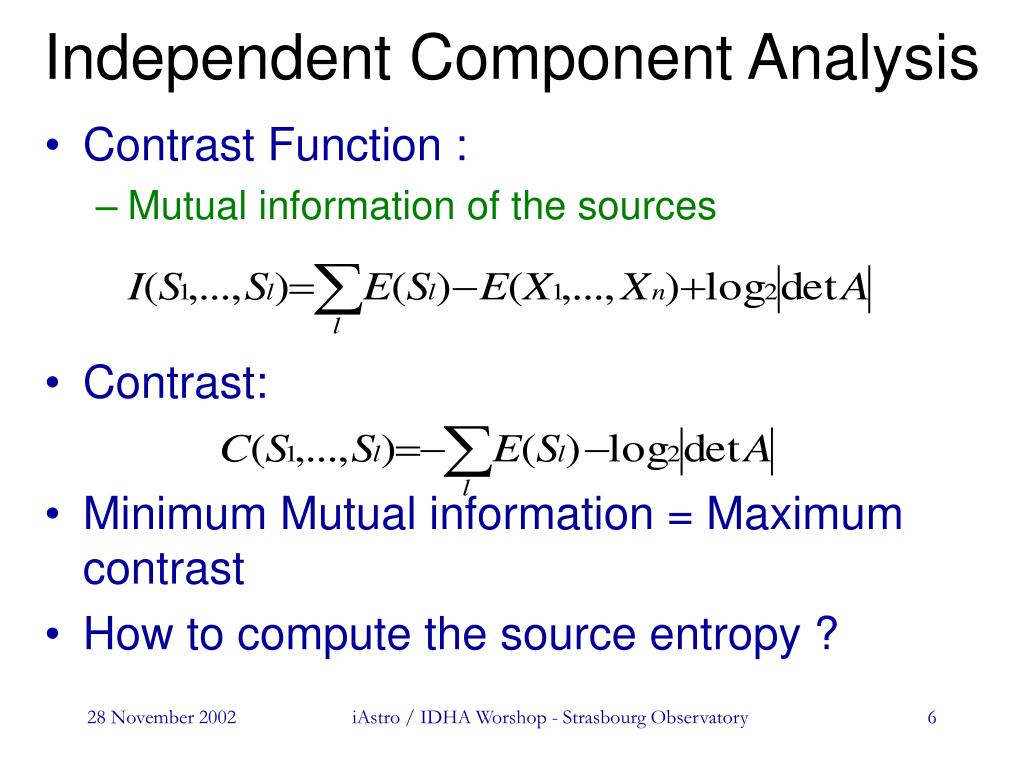 Independent Component Analysis

• Contrast Function :
 – Mutual information of the sources

$I(S_1,...,S_l)=\sum_l E(S_l)-E(X_1,...,X_n)+\log_2|\det A|$

• Contrast:

$C(S_1,...,S_l)=-\sum_l E(S_l)-\log_2|\det A|$

• Minimum Mutual information = Maximum contrast
• How to compute the source entropy ?

28 November 2002 iAstro / IDHA Worshop - Strasbourg Observatory 6